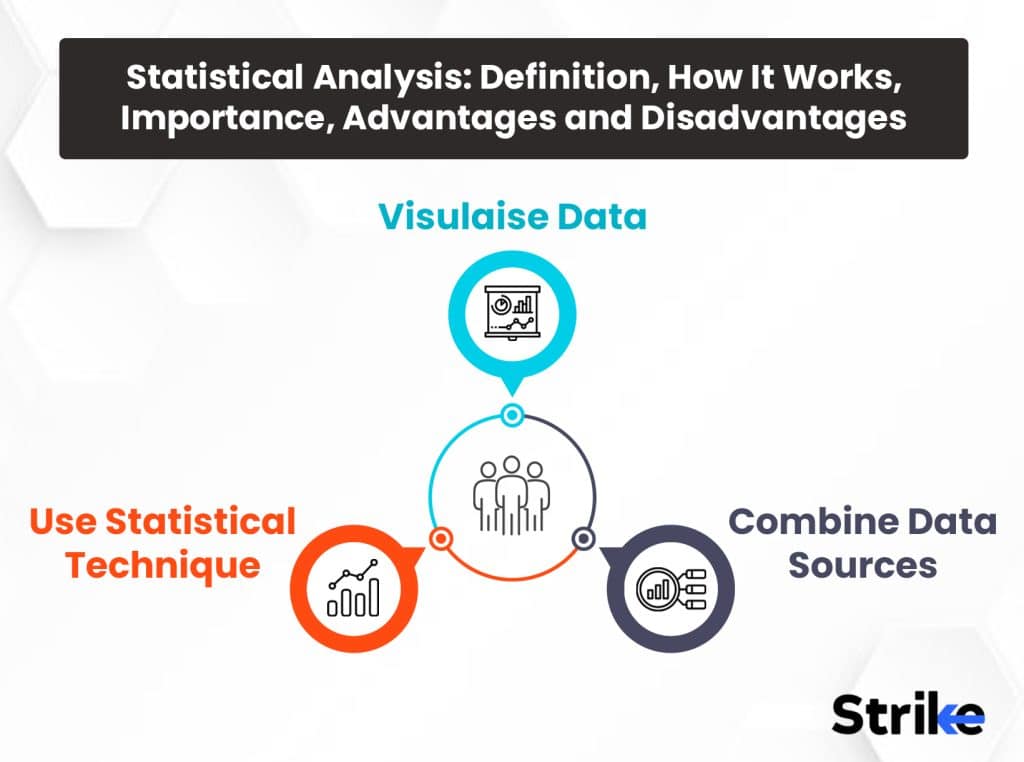 Statistical Analysis: Definition, How It Works, Importance, Advantages and Disadvantages

Visulaise Data

Use Statistical Technique

Combine Data Sources

Strike